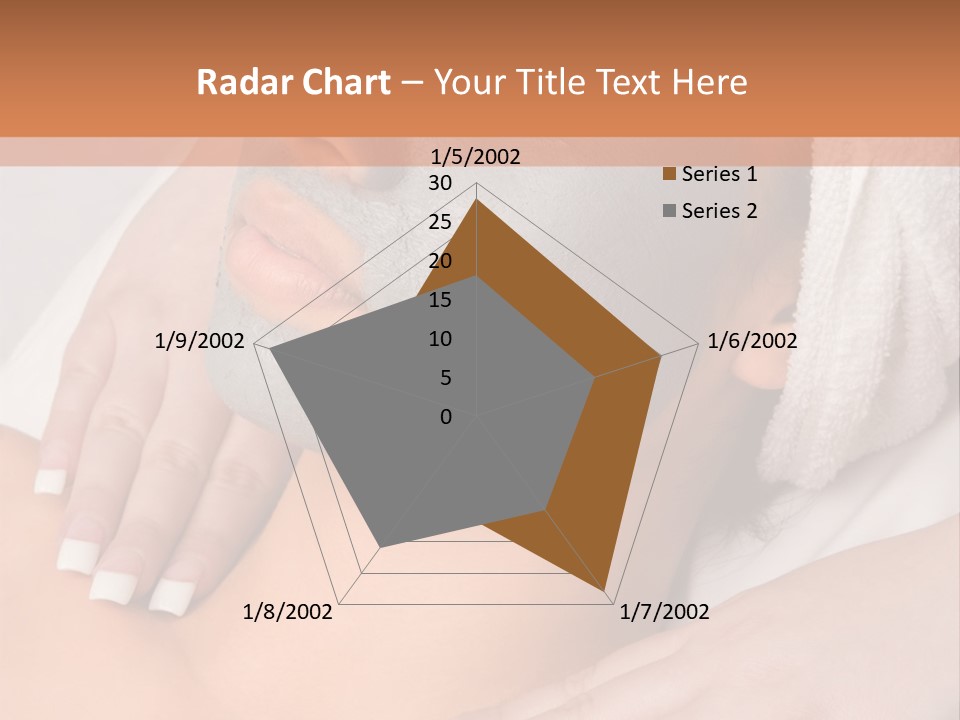 Radar Chart – Your Title Text Here

1/5/2002

30
25
20
15
10
5
0

1/6/2002

1/7/2002

1/8/2002

1/9/2002

Series 1
Series 2